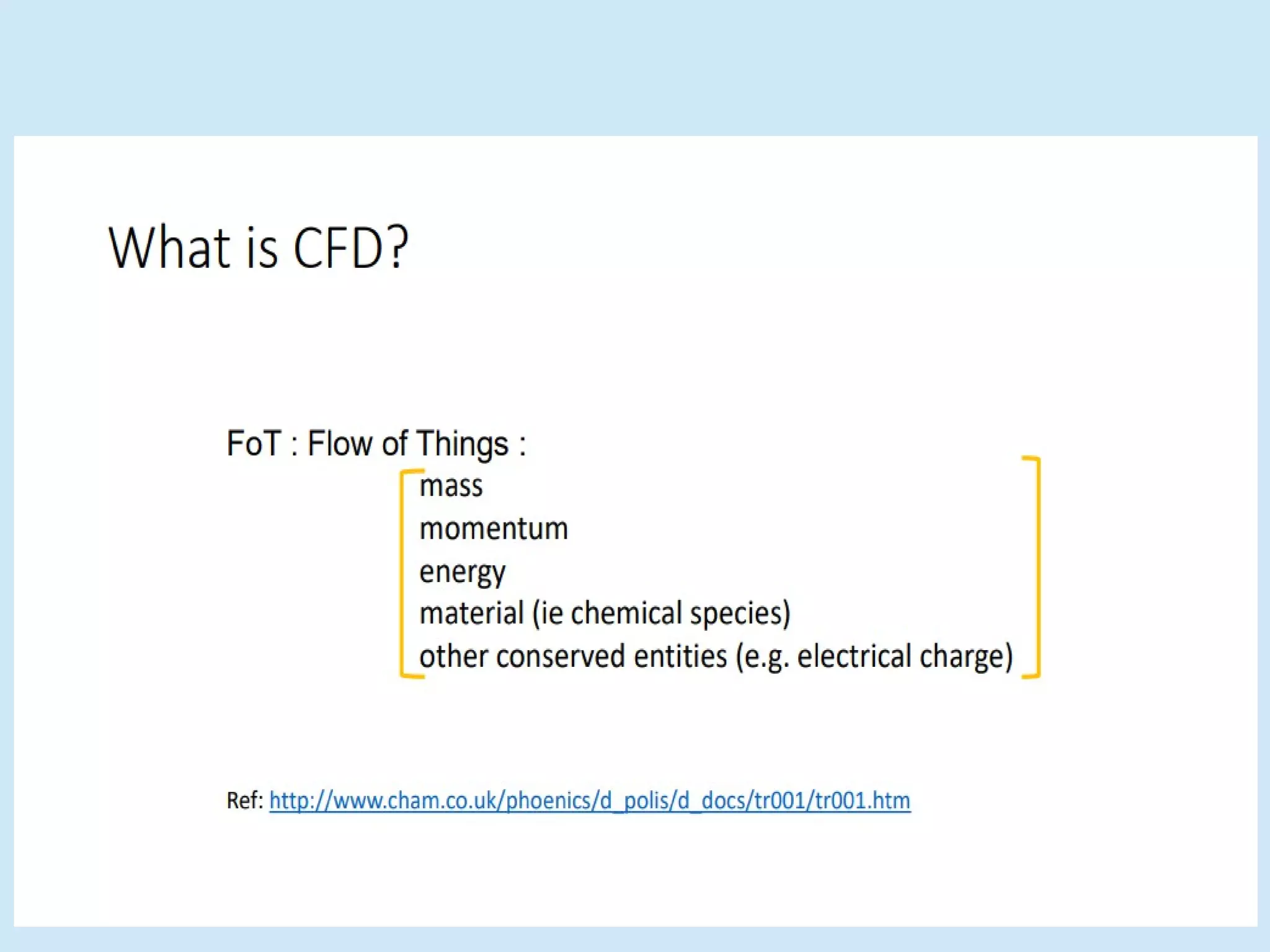 What is CFD?

FoT : Flow of Things :

mass
momentum
energy
material (ie chemical species)
other conserved entities (e.g. electrical charge)

Ref: http://www.cham.co.uk/phoenics/d_polis/d_docs/tr001/tr001.htm